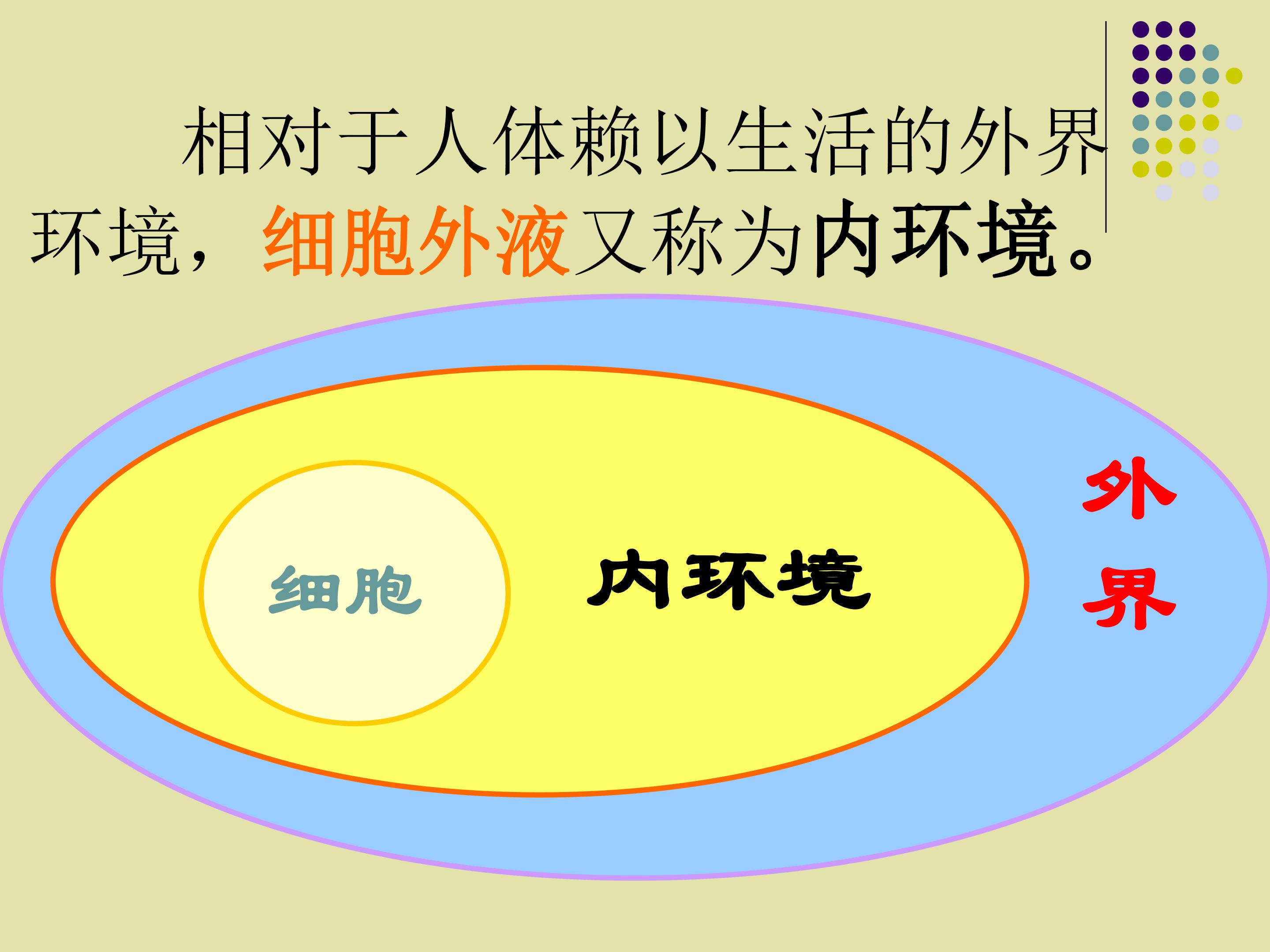 相对于人体赖以生活的外界环境，细胞外液又称为内环境。

细胞

内环境

外界